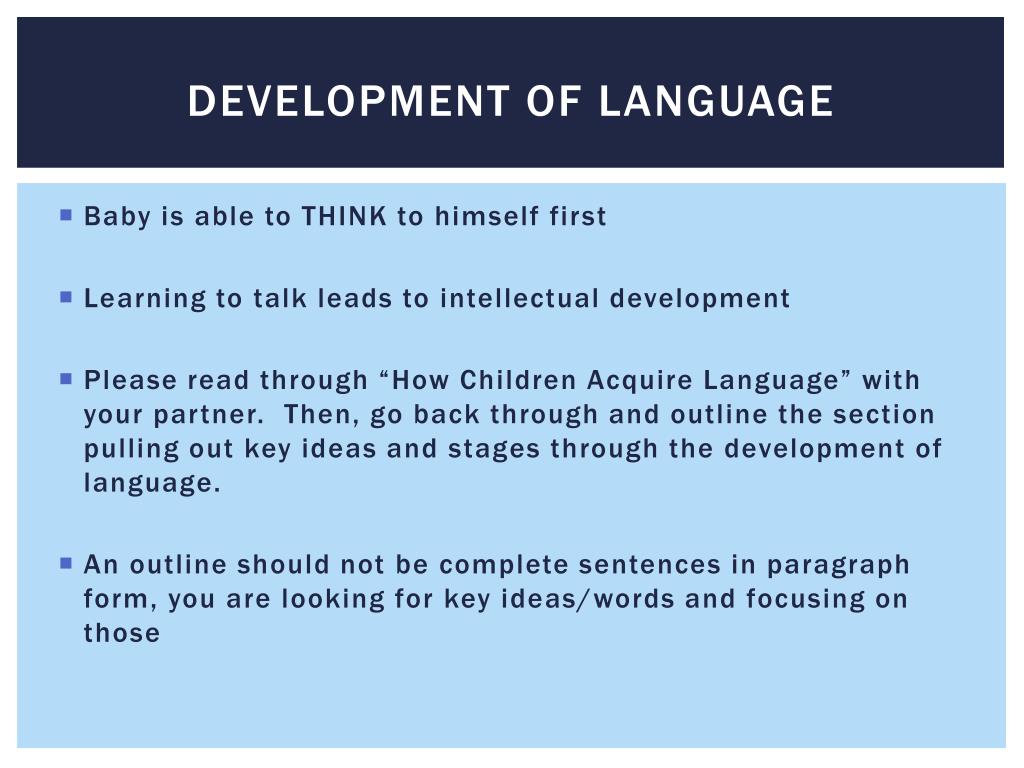 DEVELOPMENT OF LANGUAGE

Baby is able to THINK to himself first

Learning to talk leads to intellectual development

Please read through “How Children Acquire Language” with your partner. Then, go back through and outline the section pulling out key ideas and stages through the development of language.

An outline should not be complete sentences in paragraph form, you are looking for key ideas/words and focusing on those